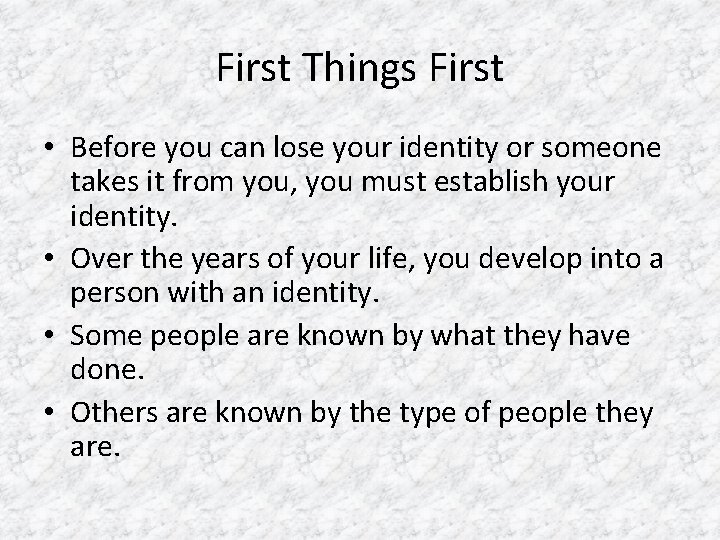 First Things First

• Before you can lose your identity or someone takes it from you, you must establish your identity.

• Over the years of your life, you develop into a person with an identity.

• Some people are known by what they have done.

• Others are known by the type of people they are.